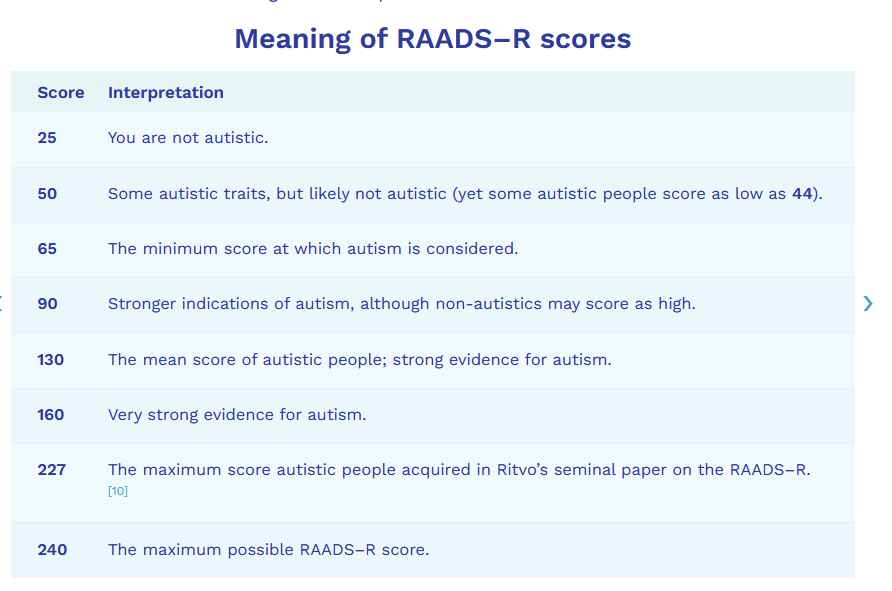 Meaning of RAADS–R scores

| Score | Interpretation |
|---|---|
| 25 | You are not autistic. |
| 50 | Some autistic traits, but likely not autistic (yet some autistic people score as low as 44). |
| 65 | The minimum score at which autism is considered. |
| 90 | Stronger indications of autism, although non-autistics may score as high. |
| 130 | The mean score of autistic people; strong evidence for autism. |
| 160 | Very strong evidence for autism. |
| 227 | The maximum score autistic people acquired in Ritvo's seminal paper on the RAADS–R. [10] |
| 240 | The maximum possible RAADS–R score. |

›